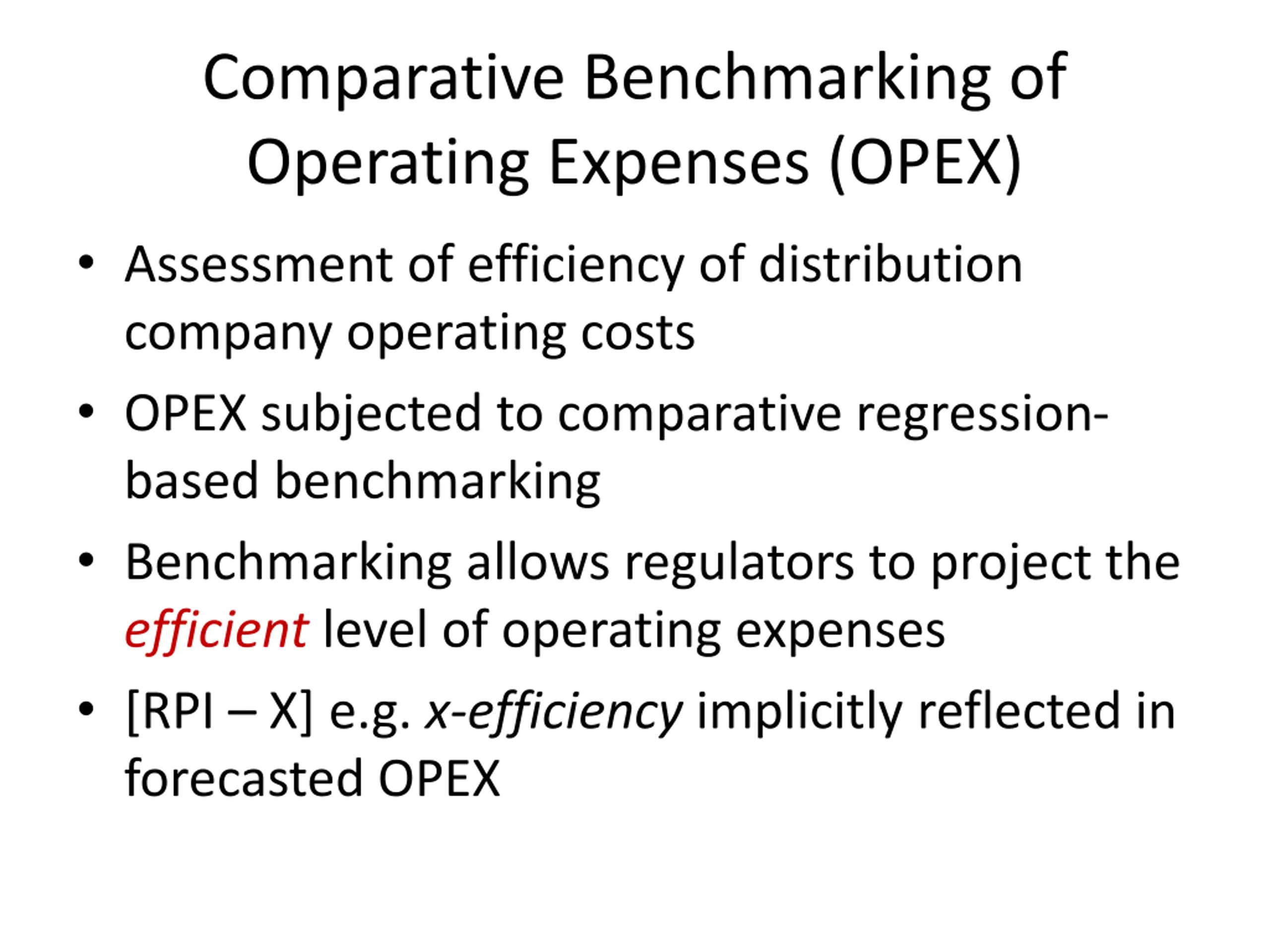 Comparative Benchmarking of Operating Expenses (OPEX)

• Assessment of efficiency of distribution company operating costs

• OPEX subjected to comparative regression-based benchmarking

• Benchmarking allows regulators to project the efficient level of operating expenses

• [RPI – X] e.g. x-efficiency implicitly reflected in forecasted OPEX